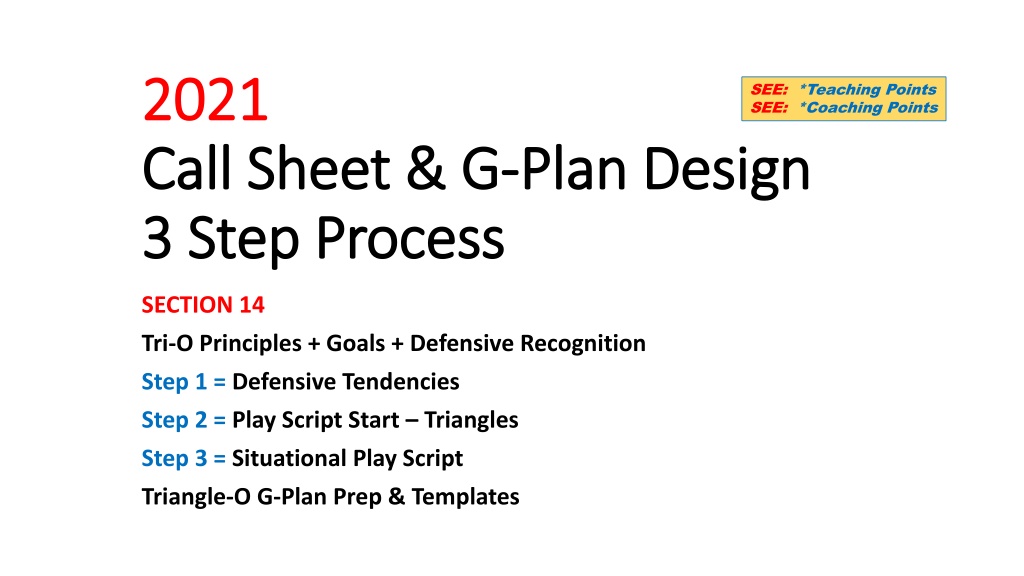 2021
Call Sheet & G-Plan Design
3 Step Process

SEE: *Teaching Points
SEE: *Coaching Points

SECTION 14

Tri-O Principles + Goals + Defensive Recognition

Step 1 = Defensive Tendencies

Step 2 = Play Script Start – Triangles

Step 3 = Situational Play Script

Triangle-O G-Plan Prep & Templates